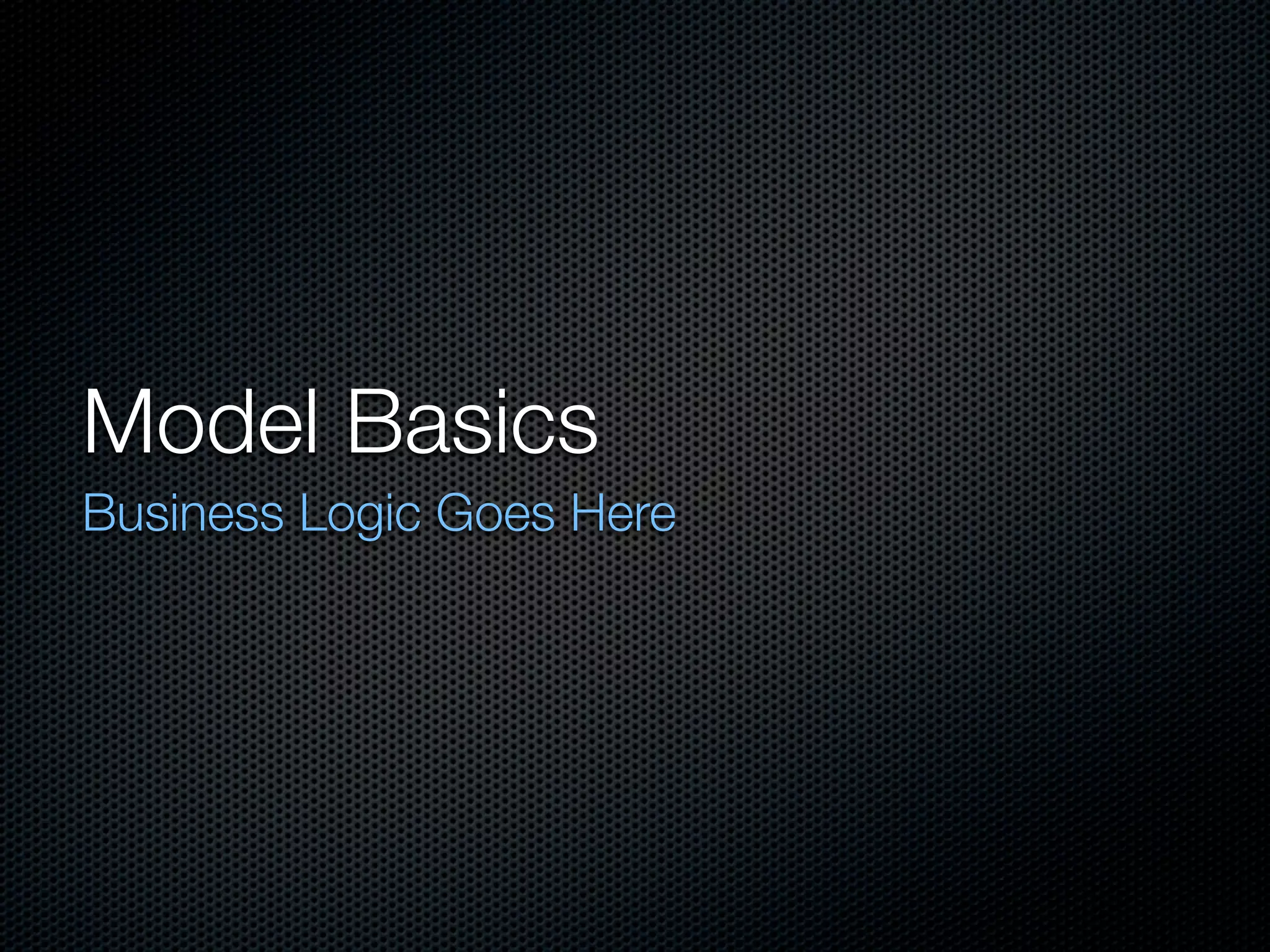 Model Basics

Business Logic Goes Here